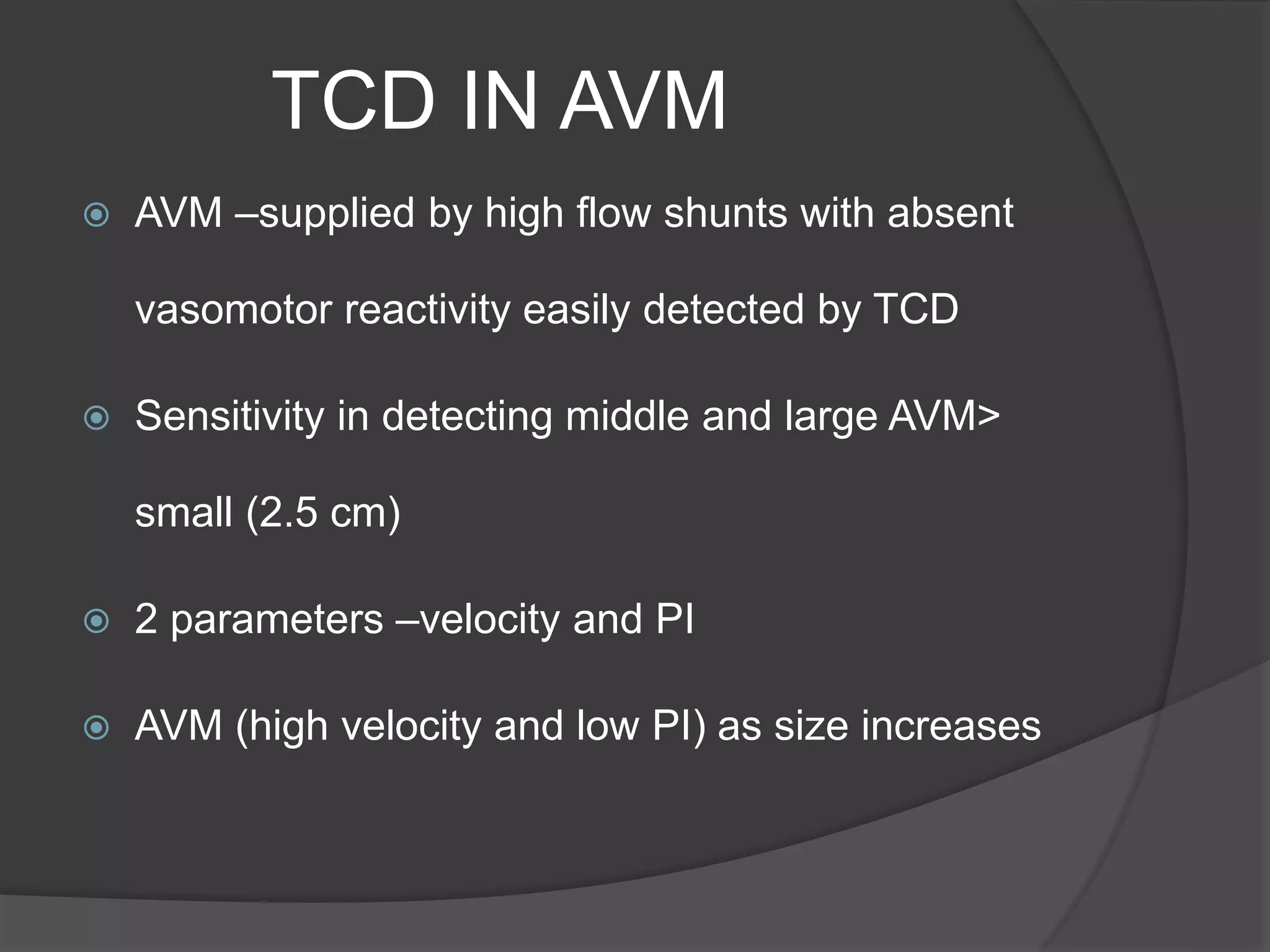 TCD IN AVM

AVM –supplied by high flow shunts with absent vasomotor reactivity easily detected by TCD

Sensitivity in detecting middle and large AVM> small (2.5 cm)

2 parameters –velocity and PI

AVM (high velocity and low PI) as size increases